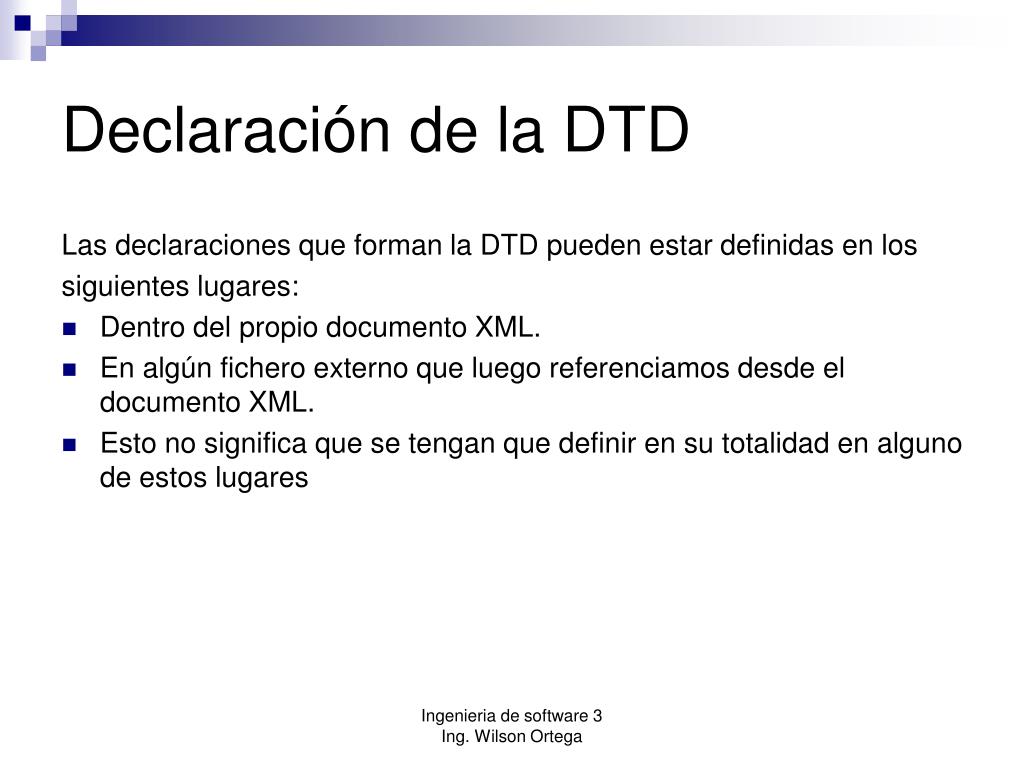 Declaración de la DTD

Las declaraciones que forman la DTD pueden estar definidas en los siguientes lugares:

- Dentro del propio documento XML.
- En algún fichero externo que luego referenciamos desde el documento XML.
- Esto no significa que se tengan que definir en su totalidad en alguno de estos lugares

Ingenieria de software 3
Ing. Wilson Ortega